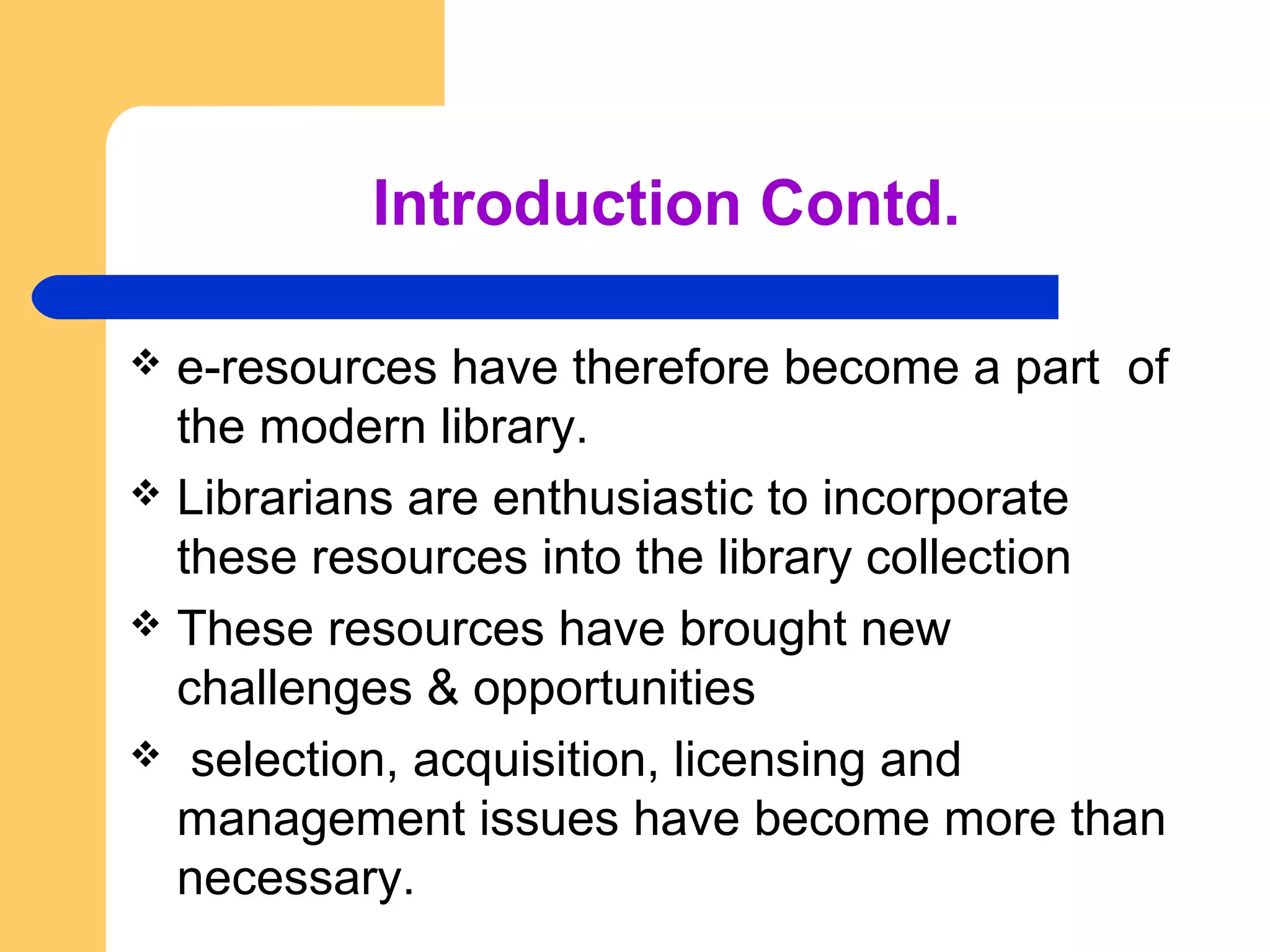 Introduction Contd.

❖ e-resources have therefore become a part of the modern library.

❖ Librarians are enthusiastic to incorporate these resources into the library collection

❖ These resources have brought new challenges & opportunities

❖ selection, acquisition, licensing and management issues have become more than necessary.